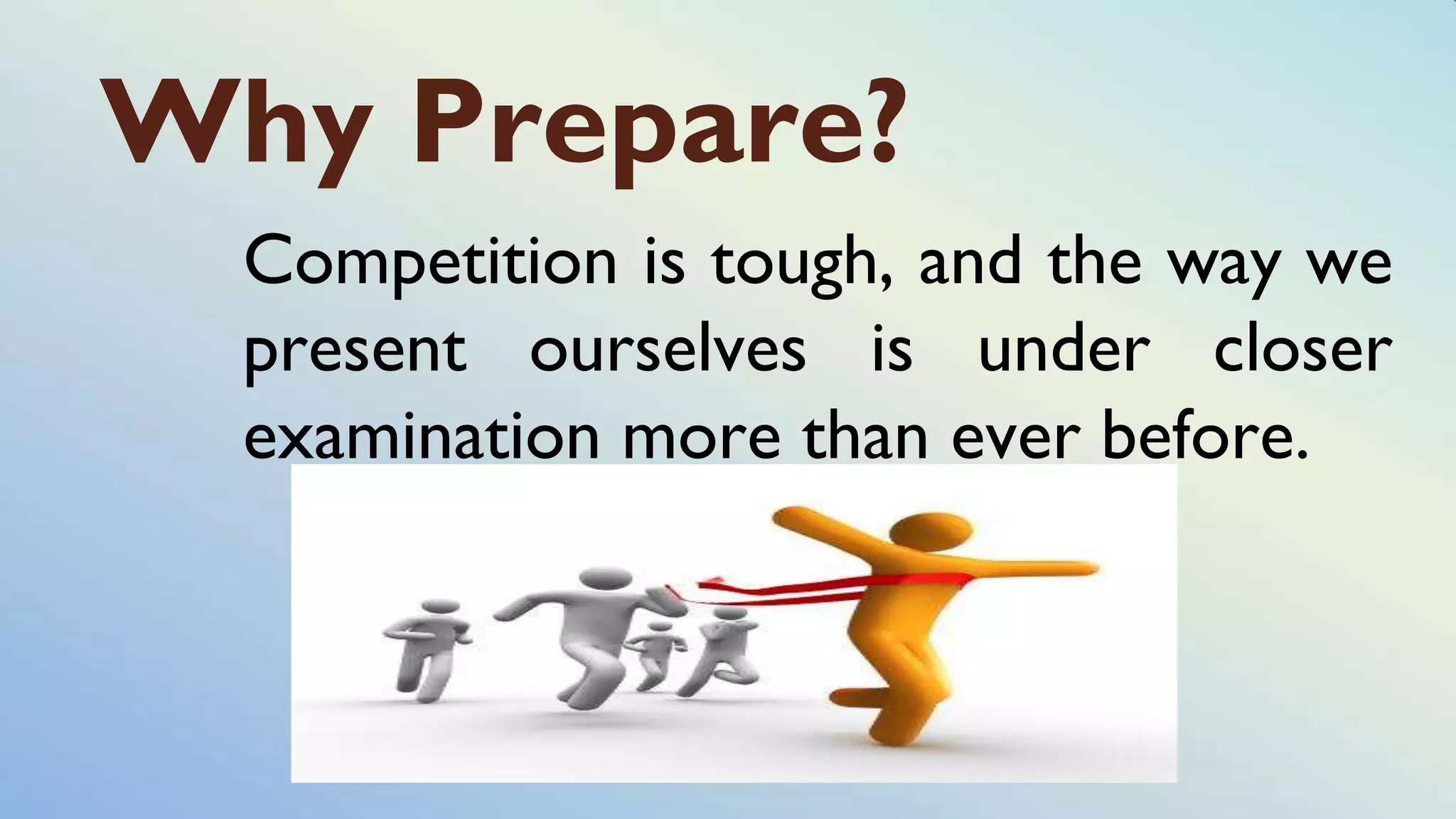 Why Prepare?

Competition is tough, and the way we present ourselves is under closer examination more than ever before.